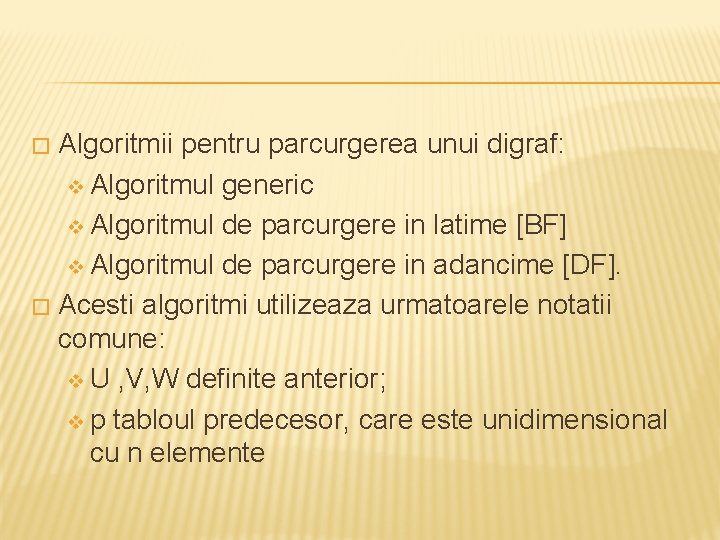 Algoritmii pentru parcurgerea unui digraf:
Algoritmul generic
Algoritmul de parcurgere in latime [BF]
Algoritmul de parcurgere in adancime [DF].

Acesti algoritmi utilizeaza urmatoarele notatii comune:
U ,V,W definite anterior;
p tabloul predecesor, care este unidimensional cu n elemente